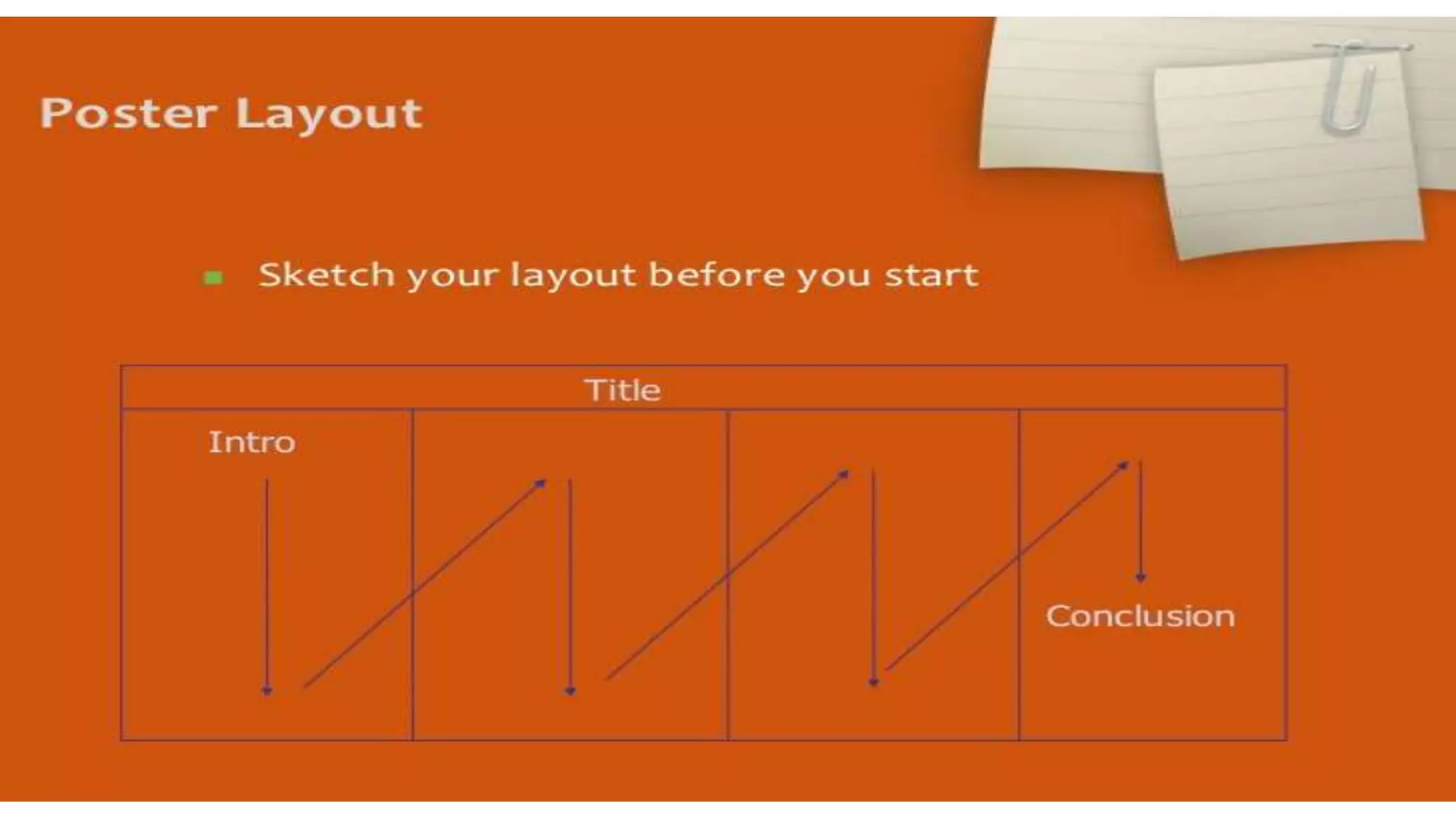 Poster Layout

Sketch your layout before you start

Title

Intro

Conclusion